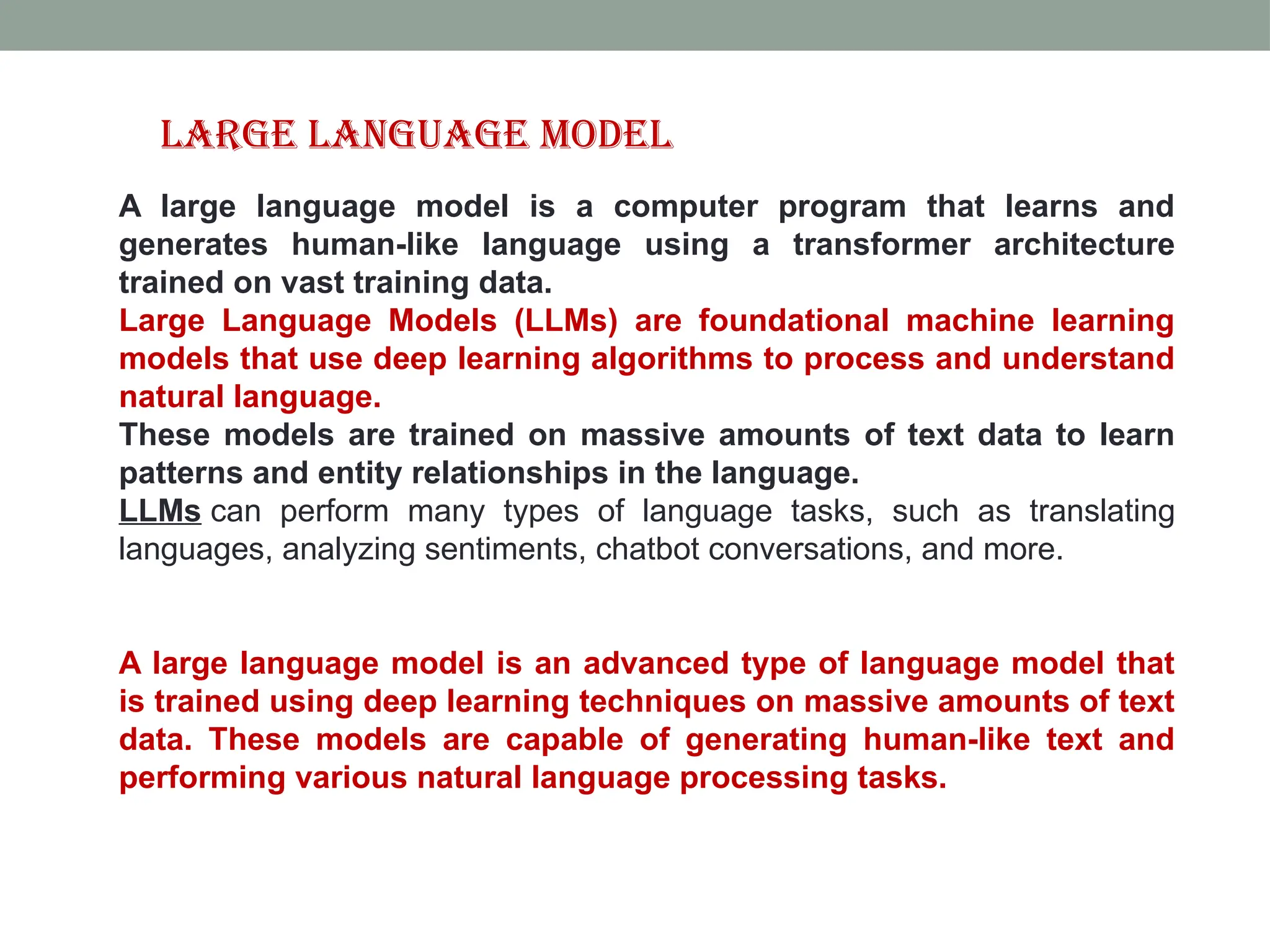 LARGE LANGUAGE MODEL

A large language model is a computer program that learns and generates human-like language using a transformer architecture trained on vast training data.

Large Language Models (LLMs) are foundational machine learning models that use deep learning algorithms to process and understand natural language.

These models are trained on massive amounts of text data to learn patterns and entity relationships in the language.

LLMs can perform many types of language tasks, such as translating languages, analyzing sentiments, chatbot conversations, and more.

A large language model is an advanced type of language model that is trained using deep learning techniques on massive amounts of text data. These models are capable of generating human-like text and performing various natural language processing tasks.